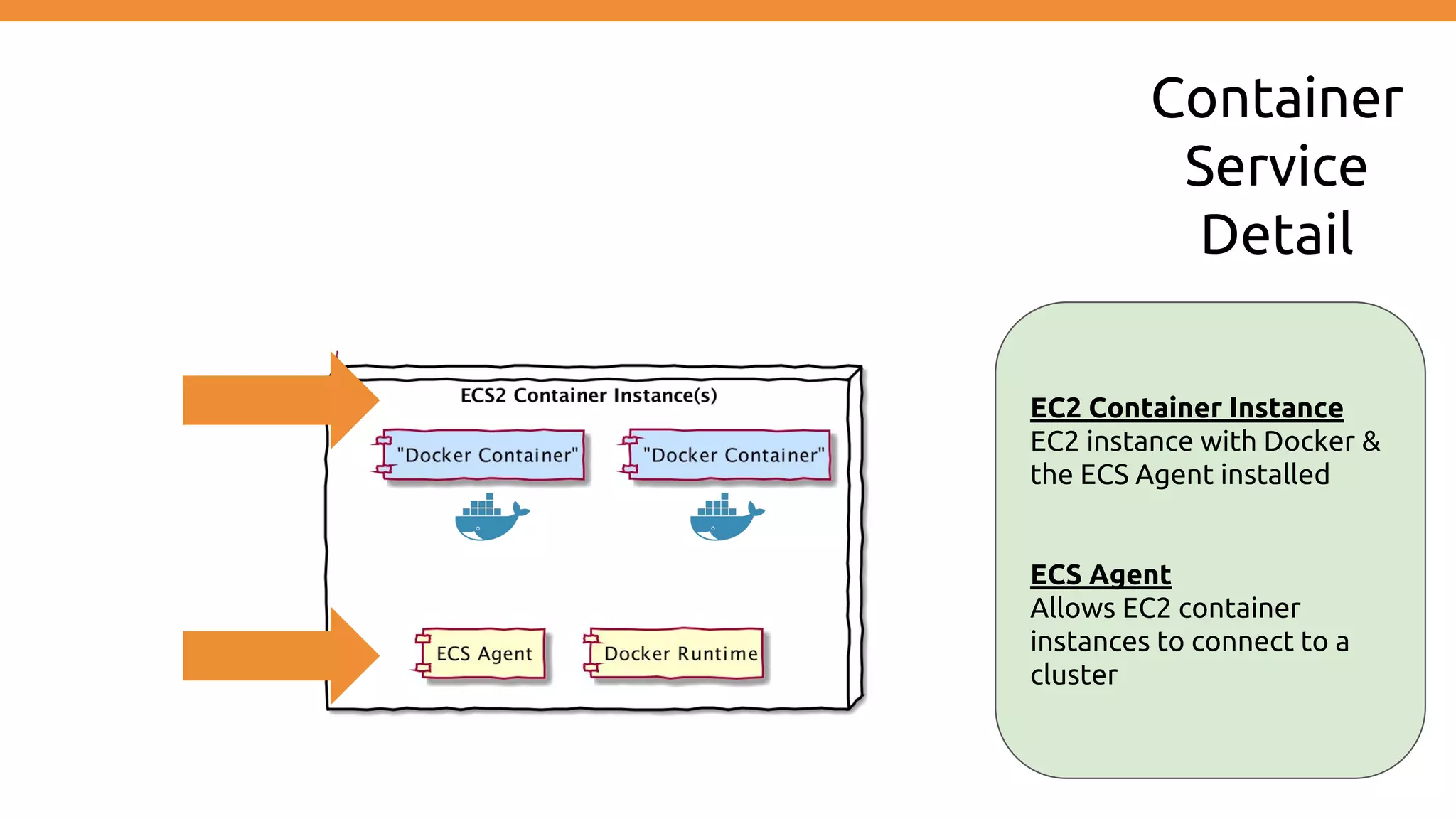 Container Service Detail

ECS2 Container Instance(s)

"Docker Container"

"Docker Container"

ECS Agent

Docker Runtime

EC2 Container Instance
EC2 instance with Docker & the ECS Agent installed

ECS Agent
Allows EC2 container instances to connect to a cluster